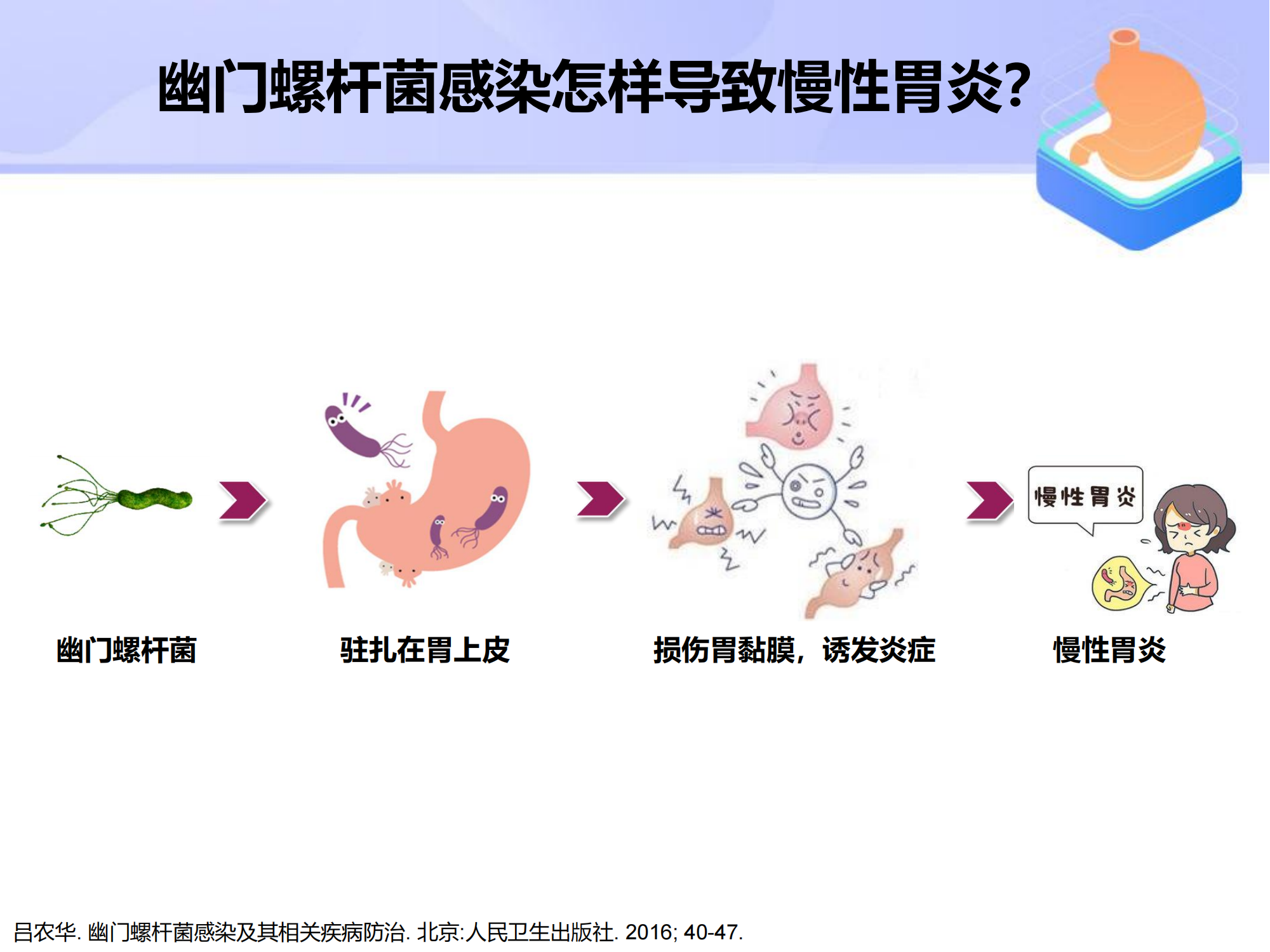 幽门螺杆菌感染怎样导致慢性胃炎?

慢性胃炎

幽门螺杆菌

驻扎在胃上皮

损伤胃黏膜，诱发炎症

慢性胃炎

吕农华. 幽门螺杆菌感染及其相关疾病防治. 北京:人民卫生出版社. 2016; 40-47.